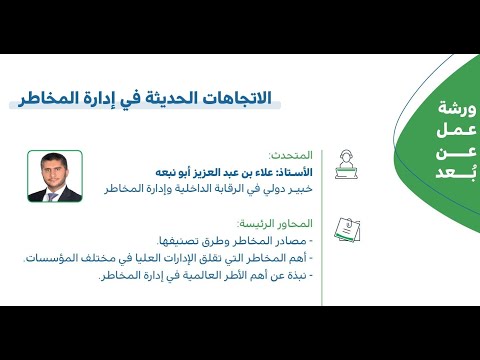 ورشة عمل عن بُعد

الاتجاهات الحديثة في إدارة المخاطر

المتحدث:
الأستاذ: علاء بن عبد العزيز أبو نبعه
خبير دولي في الرقابة الداخلية وإدارة المخاطر

المحاور الرئيسة:
- مصادر المخاطر وطرق تصنيفها.
- أهم المخاطر التي تقلق الإدارات العليا في مختلف المؤسسات.
- نبذة عن أهم الأطر العالمية في إدارة المخاطر.